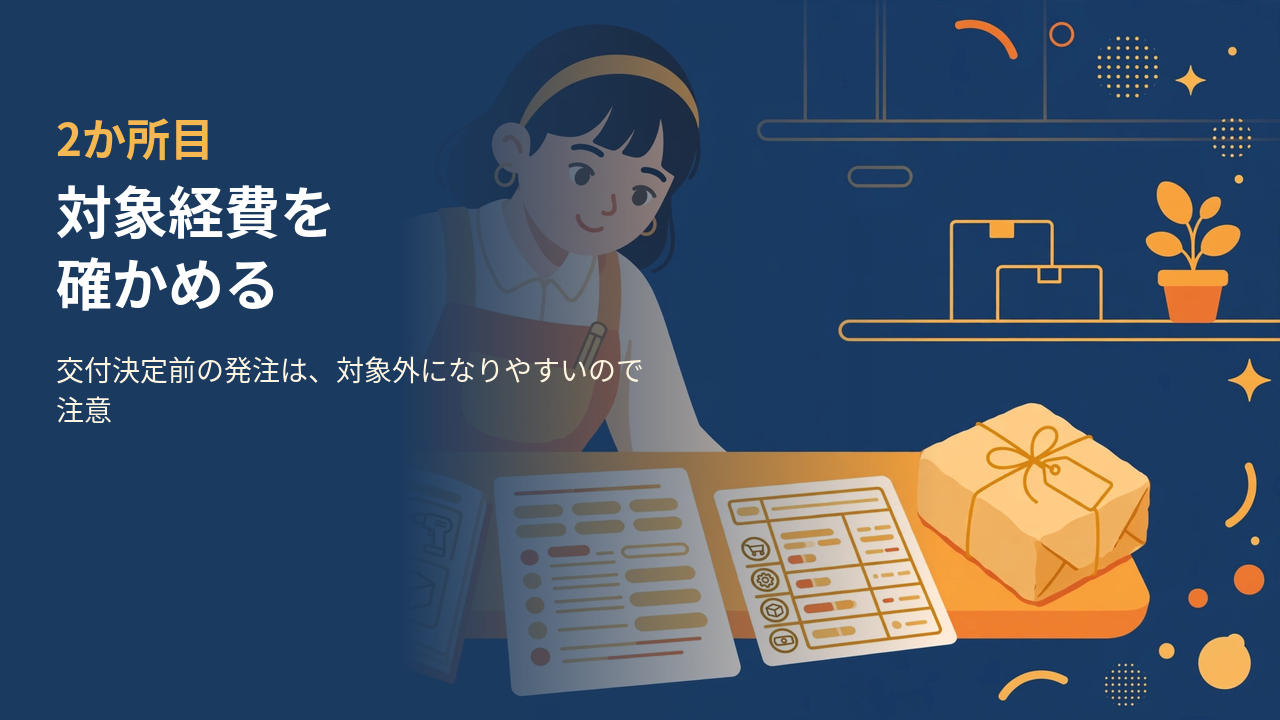 2か所目

対象経費を
確かめる

交付決定前の発注は、対象外になりやすいので注意